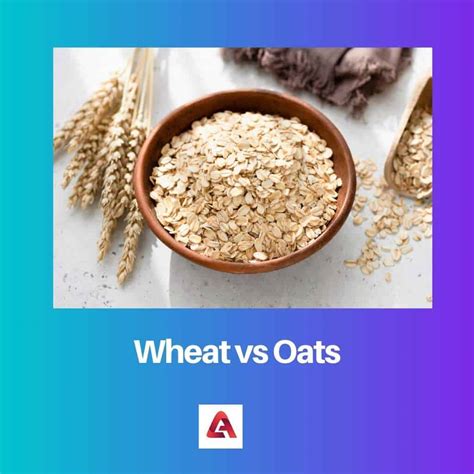 Wheat vs Oats